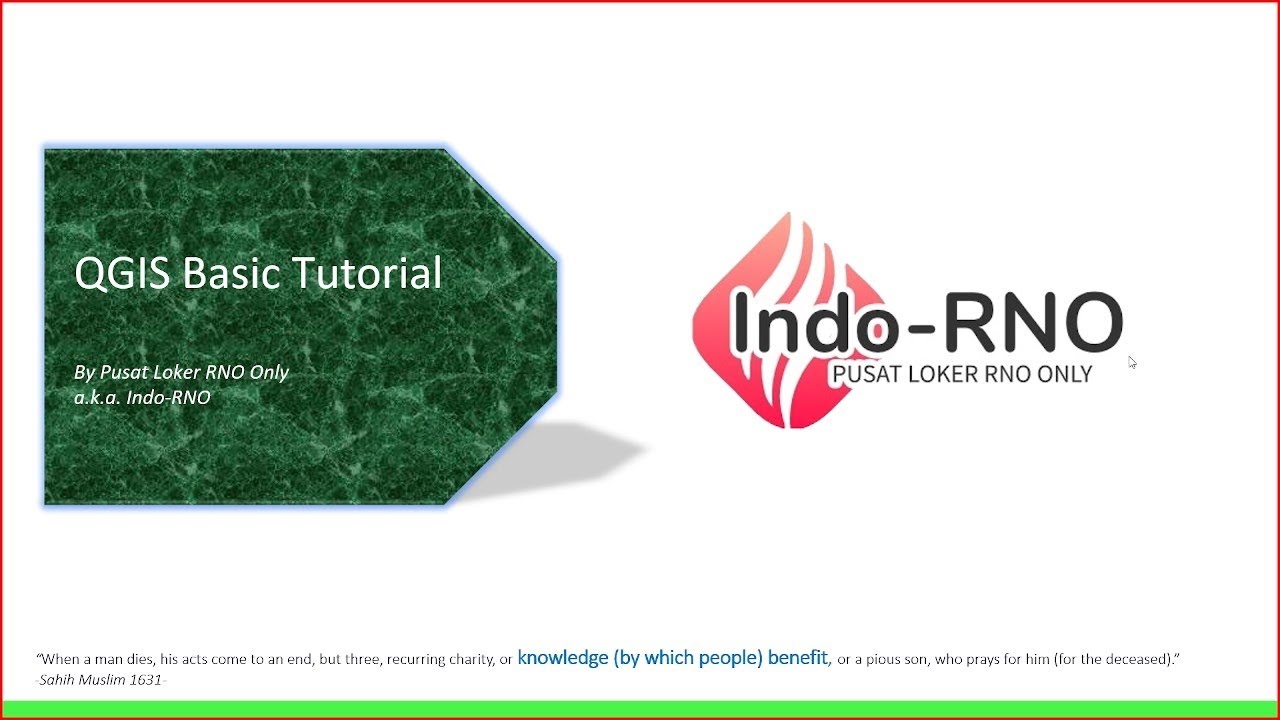 QGIS Basic Tutorial

By Pusat Loker RNO Only
a.k.a. Indo-RNO

Indo-RNO
PUSAT LOKER RNO ONLY

"When a man dies, his acts come to an end, but three, recurring charity, or knowledge (by which people) benefit, or a pious son, who prays for him (for the deceased)."
-Sahih Muslim 1631-